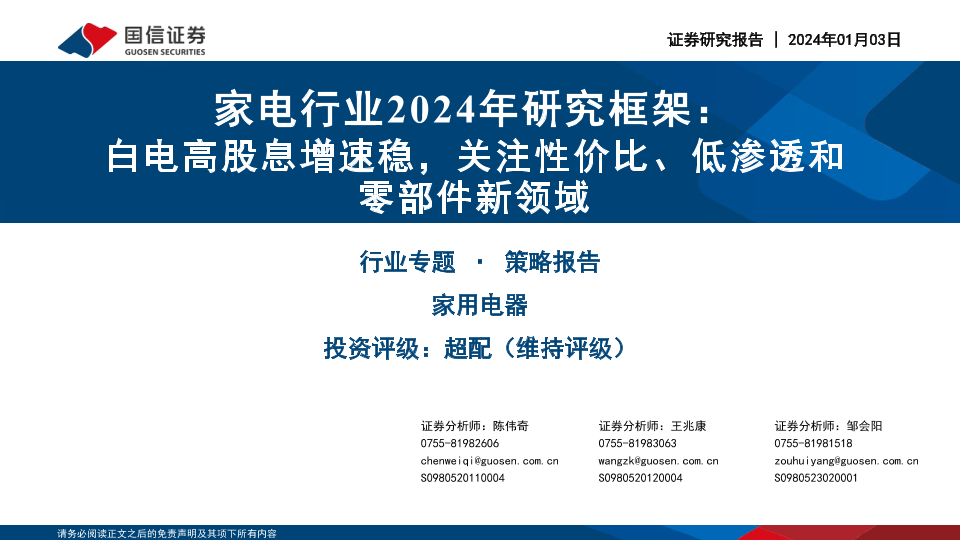 国信证券
GUOSEN SECURITIES

证券研究报告 | 2024年01月03日

家电行业2024年研究框架：
白电高股息增速稳，关注性价比、低渗透和零部件新领域

行业专题 · 策略报告

家用电器

投资评级：超配（维持评级）

证券分析师：陈伟奇
0755-81982606
chenweiqi@guosen.com.cn
S0980520110004

证券分析师：王兆康
0755-81983063
wangzk@guosen.com.cn
S0980520120004

证券分析师：邹会阳
0755-81981518
zouhuiyang@guosen.com.cn
S0980523020001

请务必阅读正文之后的免责声明及其项下所有内容